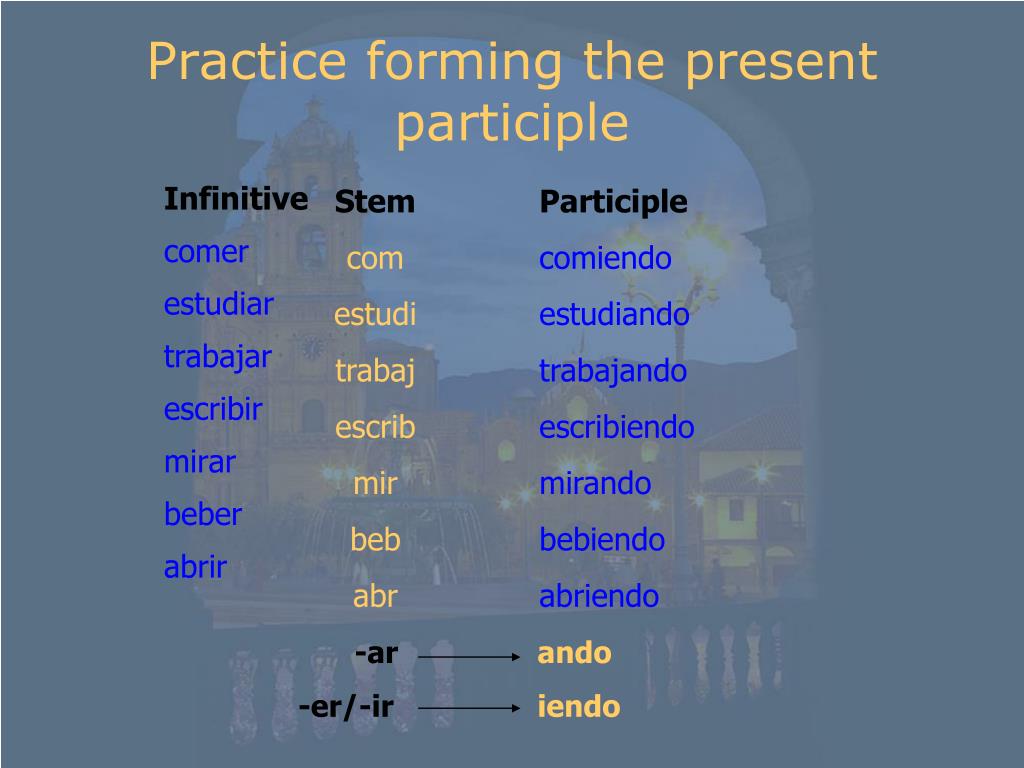 Practice forming the present participle

| Infinitive | Stem | Participle |
|---|---|---|
| comer | com | comiendo |
| estudiar | estudi | estudiando |
| trabajar | trabaj | trabajando |
| escribir | escrib | escribiendo |
| mirar | mir | mirando |
| beber | beb | bebiendo |
| abrir | abr | abriendo |

-ar → ando

-er/-ir → iendo